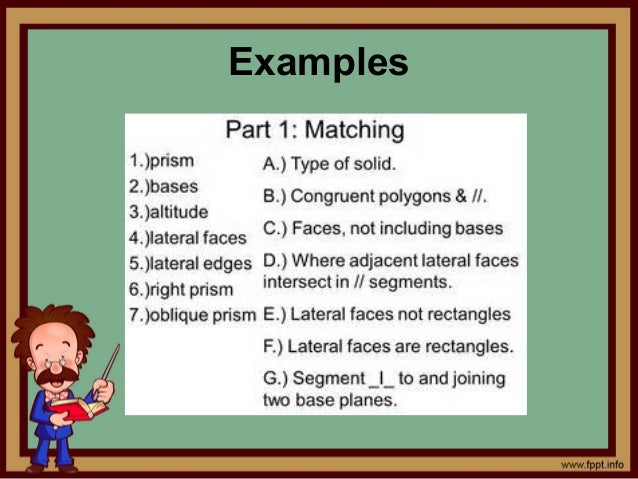 Examples

Part 1: Matching

1.)prism
2.)bases
3.)altitude
4.)lateral faces
5.)lateral edges
6.)right prism
7.)oblique prism

A.) Type of solid.
B.) Congruent polygons & //.
C.) Faces, not including bases
D.) Where adjacent lateral faces intersect in // segments.
E.) Lateral faces not rectangles
F.) Lateral faces are rectangles.
G.) Segment _I_ to and joining two base planes.

www.fppt.info